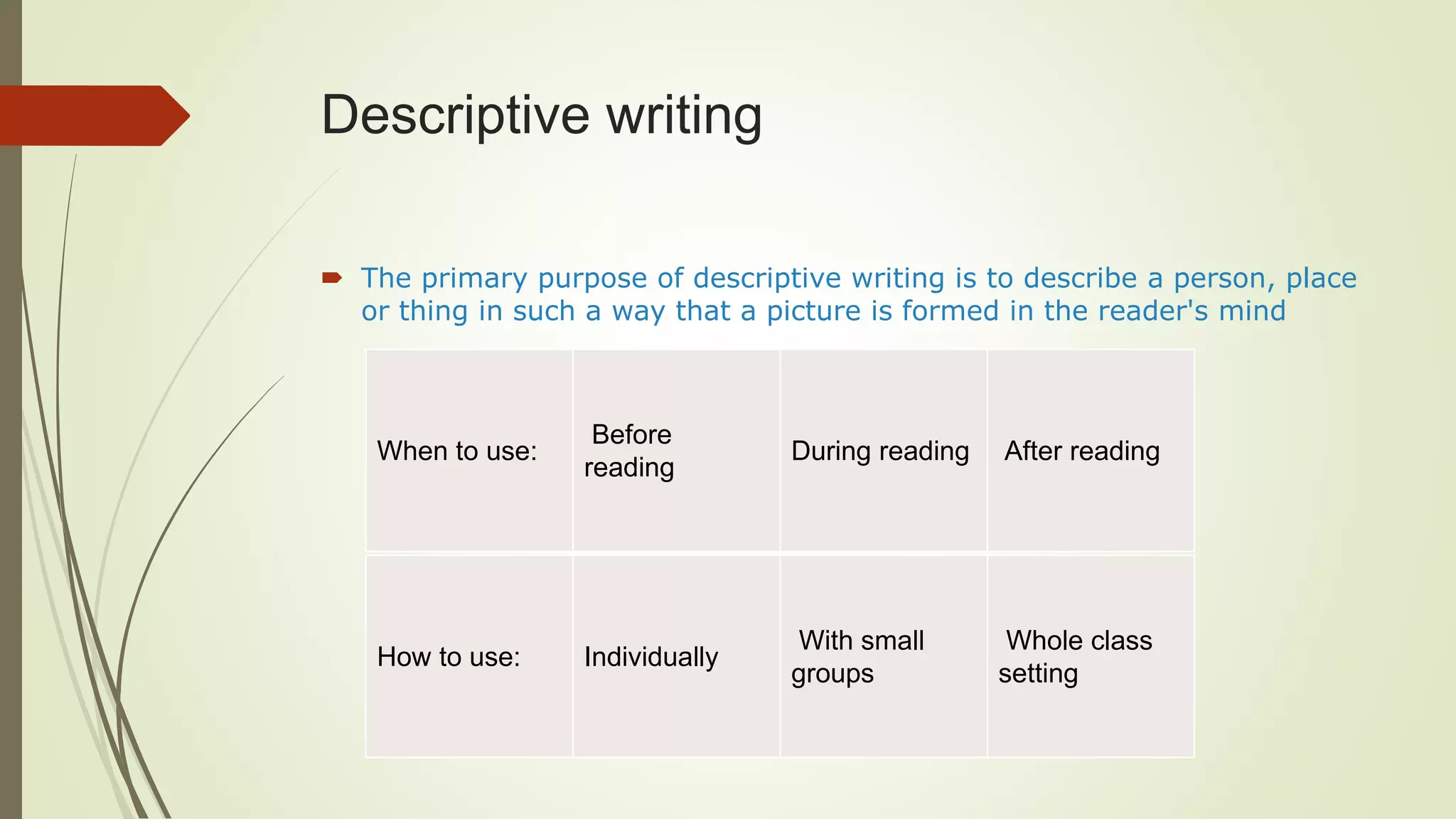 Descriptive writing

The primary purpose of descriptive writing is to describe a person, place or thing in such a way that a picture is formed in the reader's mind

| When to use: | Before reading | During reading | After reading |
|---|---|---|---|
| How to use: | Individually | With small groups | Whole class setting |